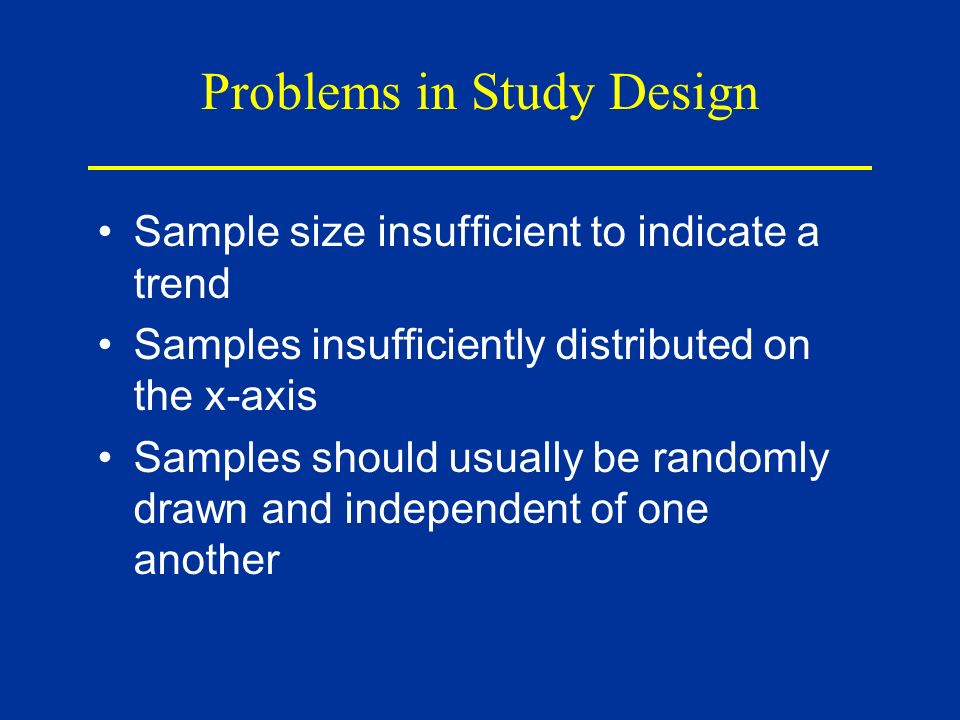 Problems in Study Design

• Sample size insufficient to indicate a trend
• Samples insufficiently distributed on the x-axis
• Samples should usually be randomly drawn and independent of one another